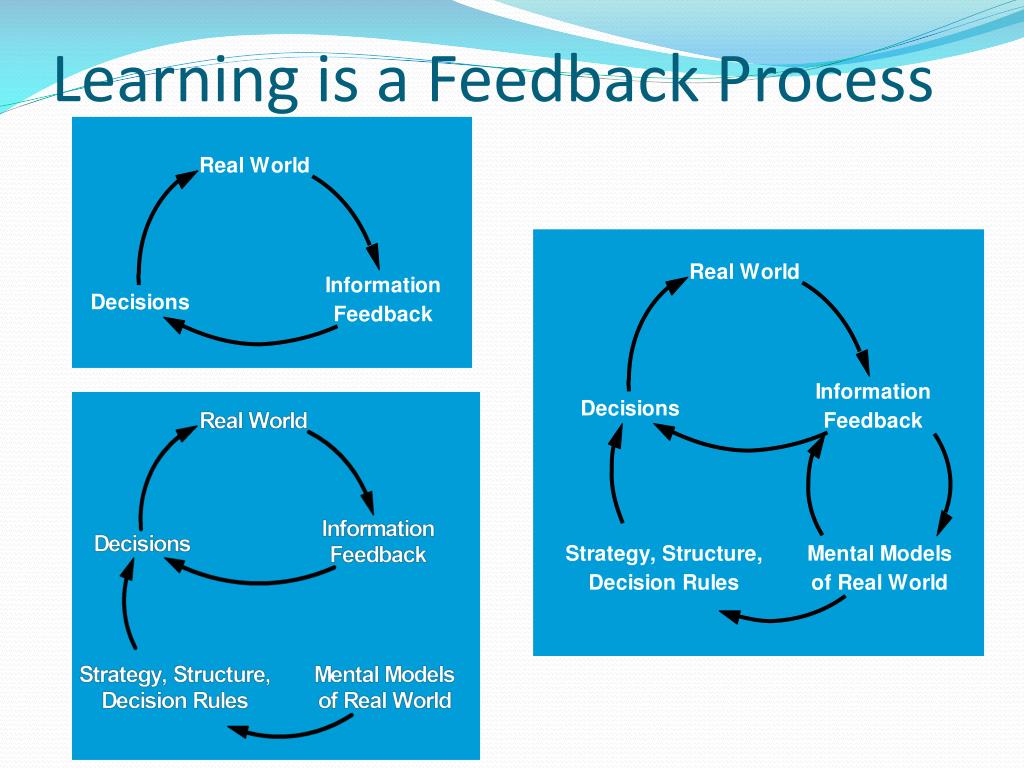 Learning is a Feedback Process

Real World

Information Feedback

Decisions

Real World

Information Feedback

Decisions

Strategy, Structure, Decision Rules

Mental Models of Real World

Real World

Information Feedback

Decisions

Strategy, Structure, Decision Rules

Mental Models of Real World